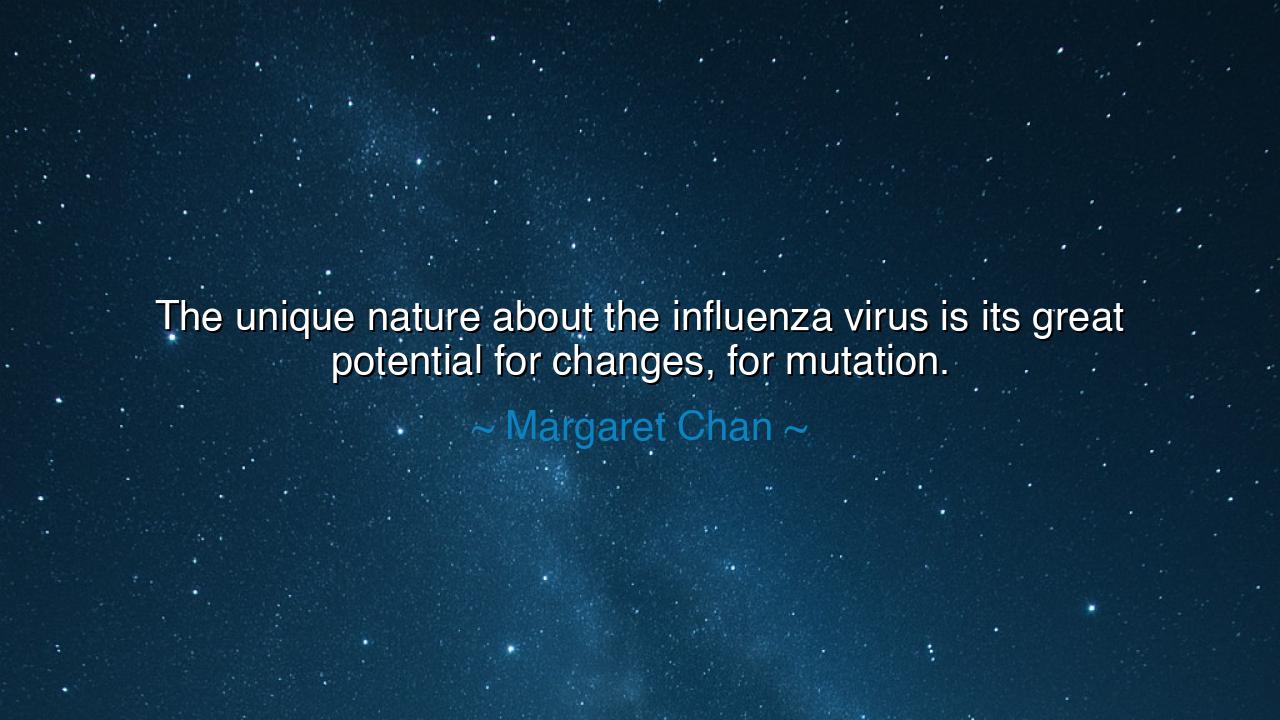 The unique nature about the influenza virus is its great potential for changes, for mutation.

~ Margaret Chan ~